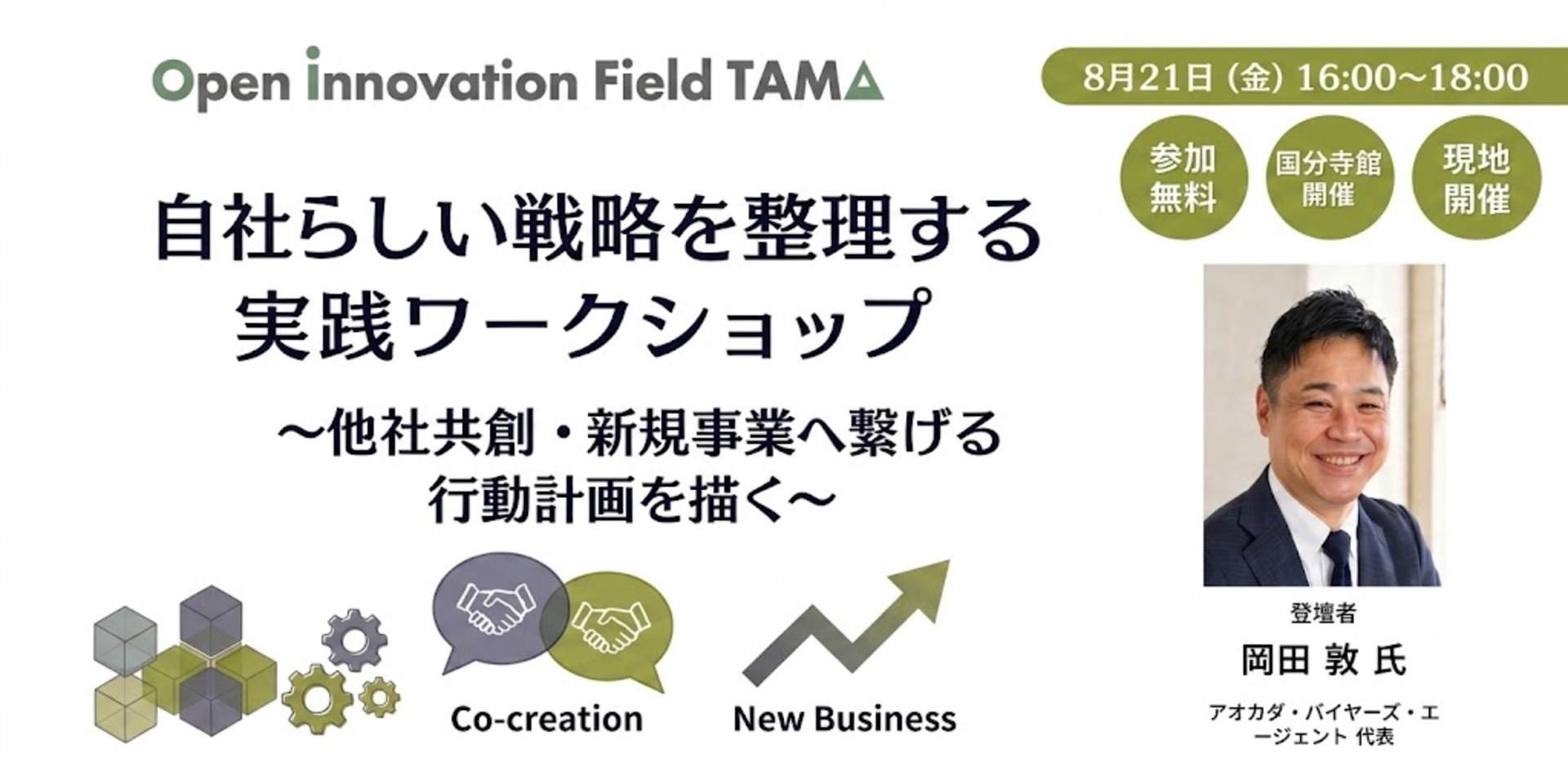 Open innovation Field TAMA

8月21日（金）16:00~18:00

参加無料

国分寺館開催

現地開催

自社らしい戦略を整理する
実践ワークショップ

~他社共創・新規事業へ繋げる
行動計画を描く~

Co-creation

New Business

登壇者

岡田 敦 氏

アオカダ・バイヤーズ・エージェント 代表